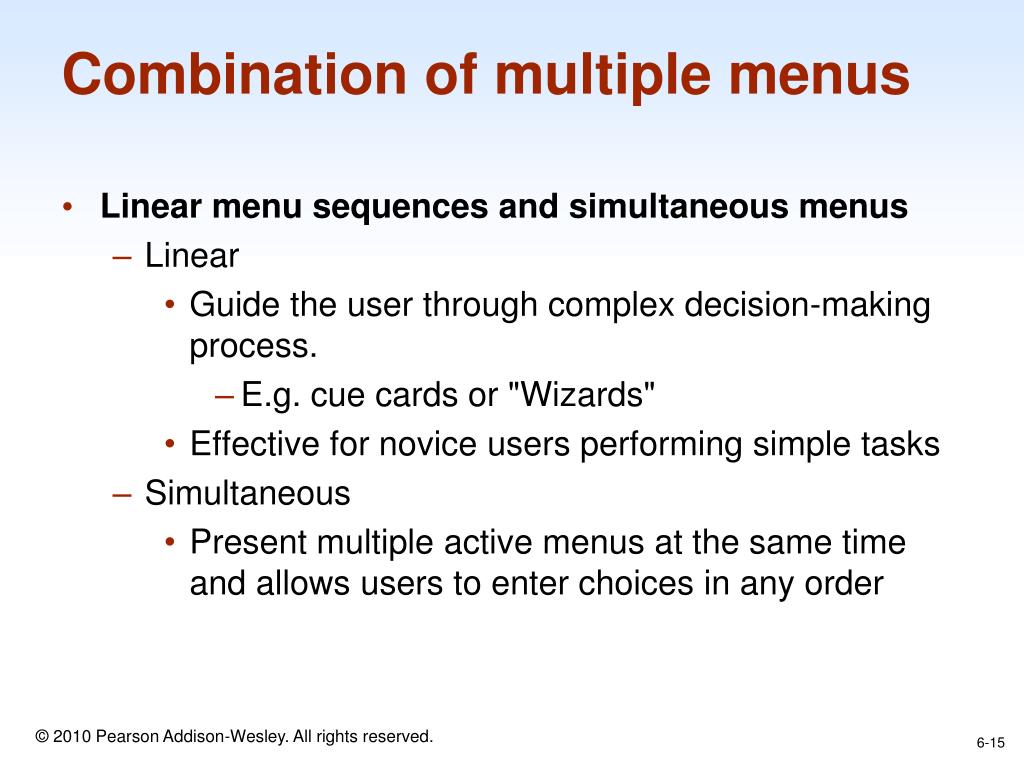 Combination of multiple menus

• Linear menu sequences and simultaneous menus
– Linear
• Guide the user through complex decision-making process.
– E.g. cue cards or "Wizards"
• Effective for novice users performing simple tasks
– Simultaneous
• Present multiple active menus at the same time and allows users to enter choices in any order

© 2010 Pearson Addison-Wesley. All rights reserved.

6-15